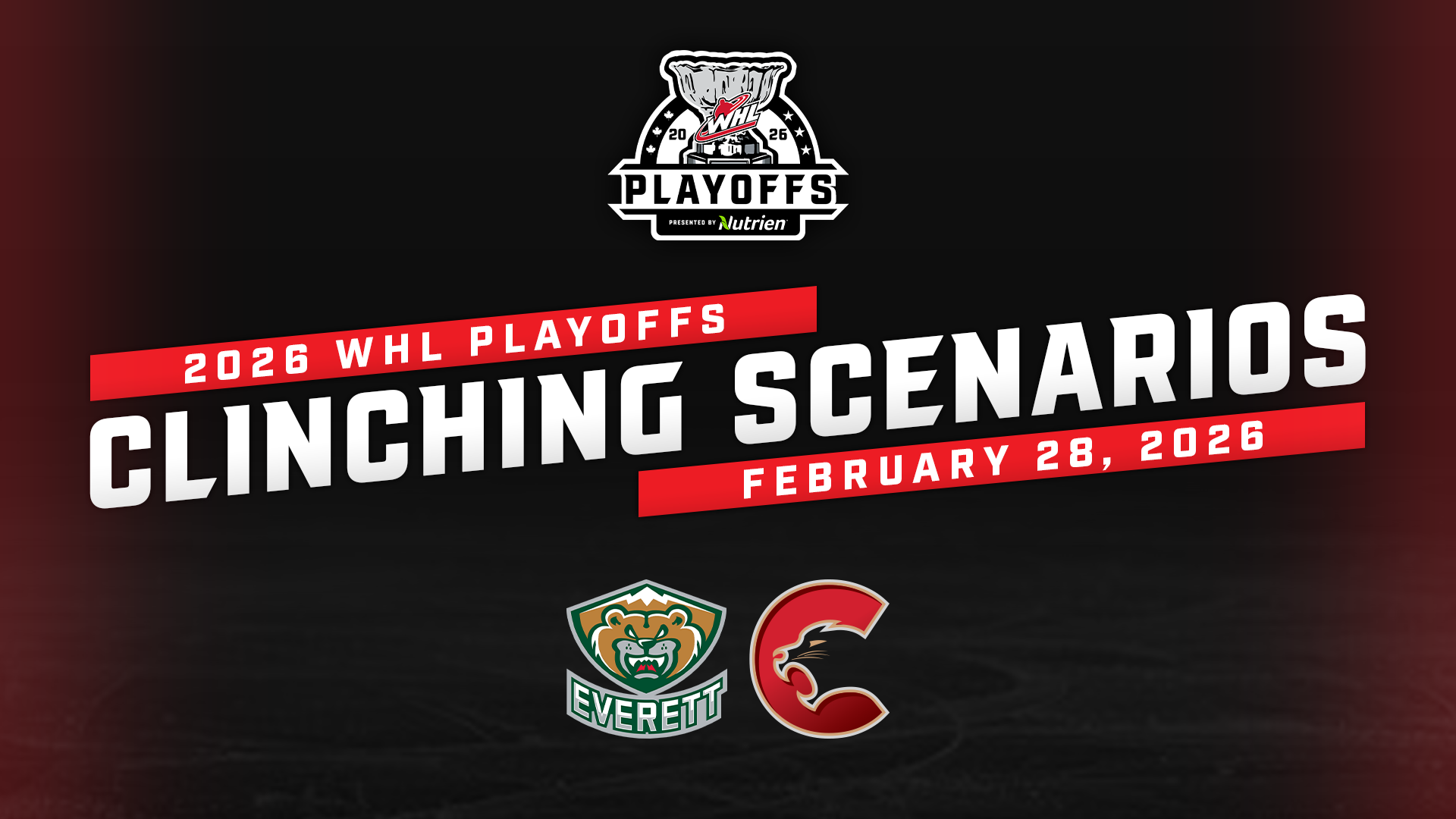 WHL
20 26
PLAYOFFS
PRESENTED BY Nutrien

2026 WHL PLAYOFFS

CLINCHING SCENARIOS

FEBRUARY 28, 2026

EVERETT